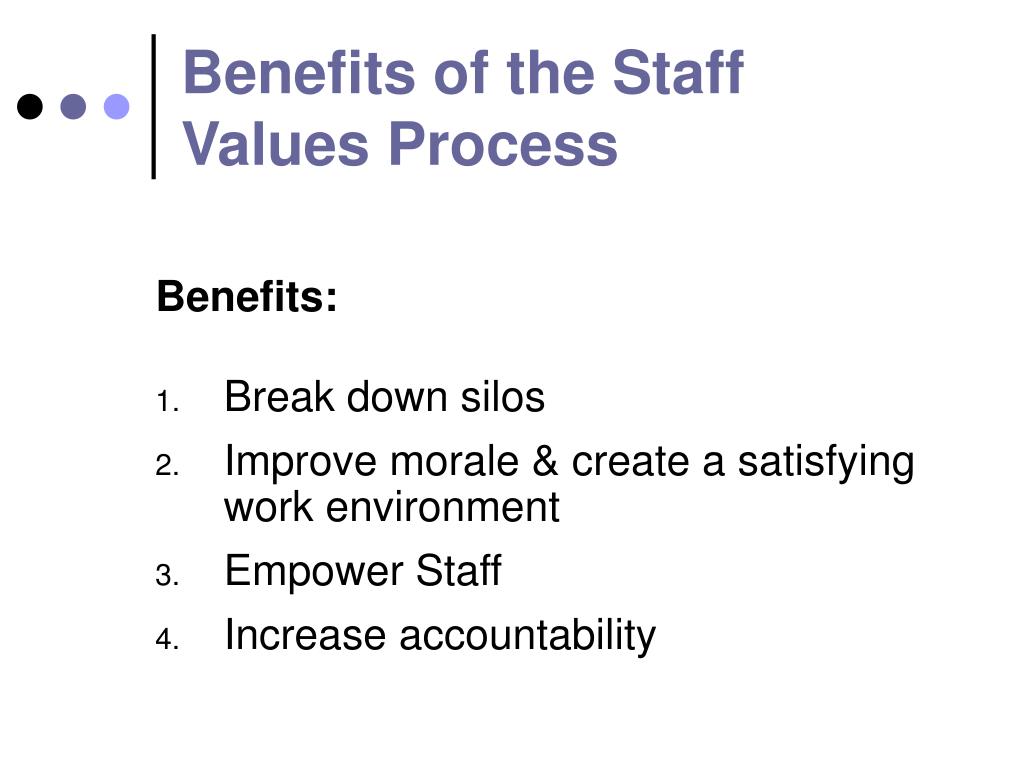 Benefits of the Staff Values Process

Benefits:

1. Break down silos
2. Improve morale & create a satisfying work environment
3. Empower Staff
4. Increase accountability